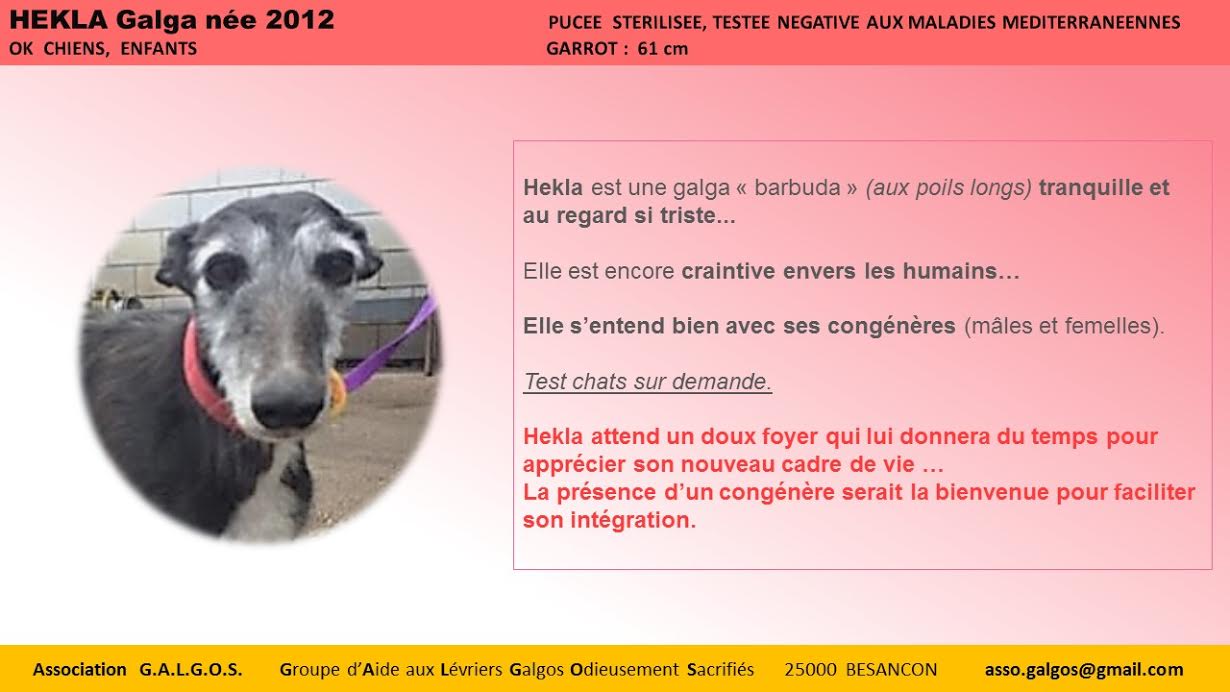 HEKLA Galga née 2012
OK CHIENS, ENFANTS

PUCEE STERILISEE, TESTEE NEGATIVE AUX MALADIES MEDITERRANEENNES
GARROT : 61 cm

Hekla est une galga « barbuda » (aux poils longs) tranquille et au regard si triste...

Elle est encore craintive envers les humains…

Elle s'entend bien avec ses congénères (mâles et femelles).

Test chats sur demande.

Hekla attend un doux foyer qui lui donnera du temps pour apprécier son nouveau cadre de vie …
La présence d'un congénère serait la bienvenue pour faciliter son intégration.

Association G.A.L.G.O.S. Groupe d'Aide aux Lévriers Galgos Odieusement Sacrifiés 25000 BESANCON asso.galgos@gmail.com